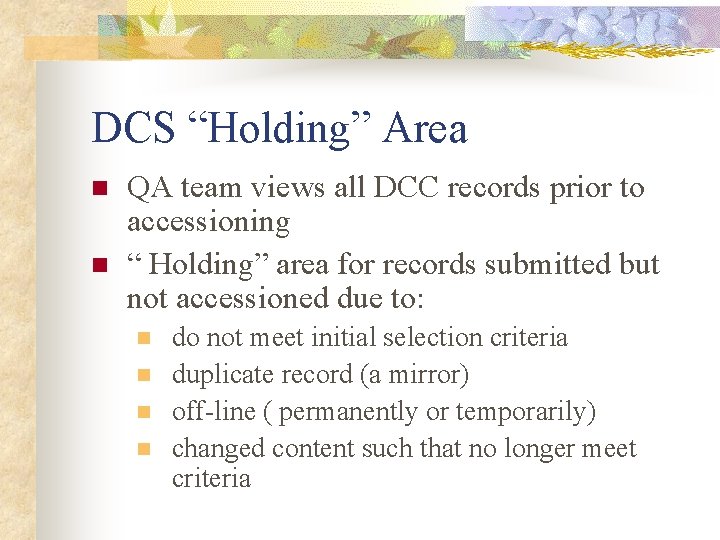 DCS “Holding” Area

- QA team views all DCC records prior to accessioning
- “ Holding” area for records submitted but not accessioned due to:
  - do not meet initial selection criteria
  - duplicate record (a mirror)
  - off-line ( permanently or temporarily)
  - changed content such that no longer meet criteria